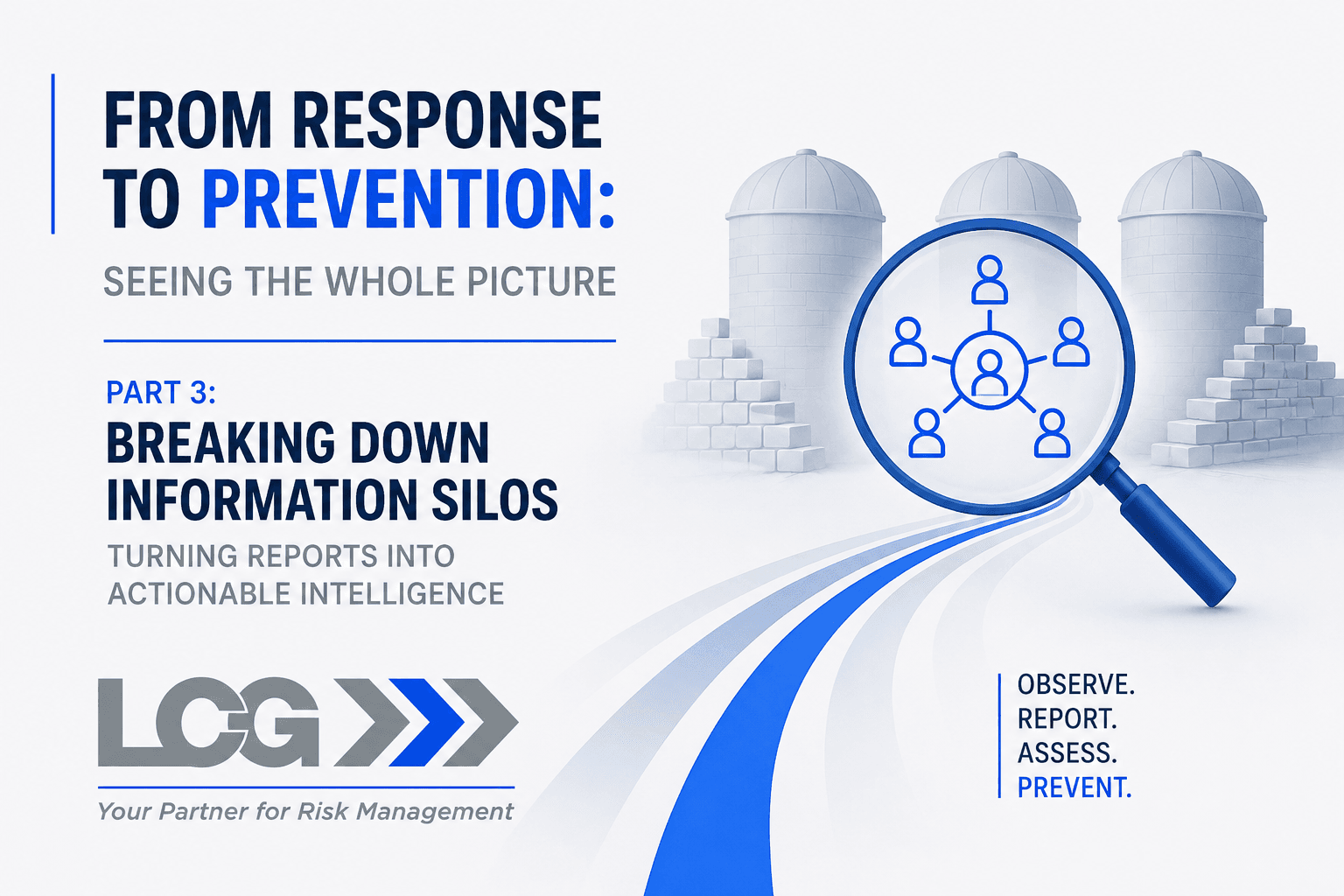 FROM RESPONSE TO PREVENTION:

SEEING THE WHOLE PICTURE

PART 3:

BREAKING DOWN INFORMATION SILOS

TURNING REPORTS INTO ACTIONABLE INTELLIGENCE

LCG

Your Partner for Risk Management

OBSERVE.
REPORT.
ASSESS.
PREVENT.